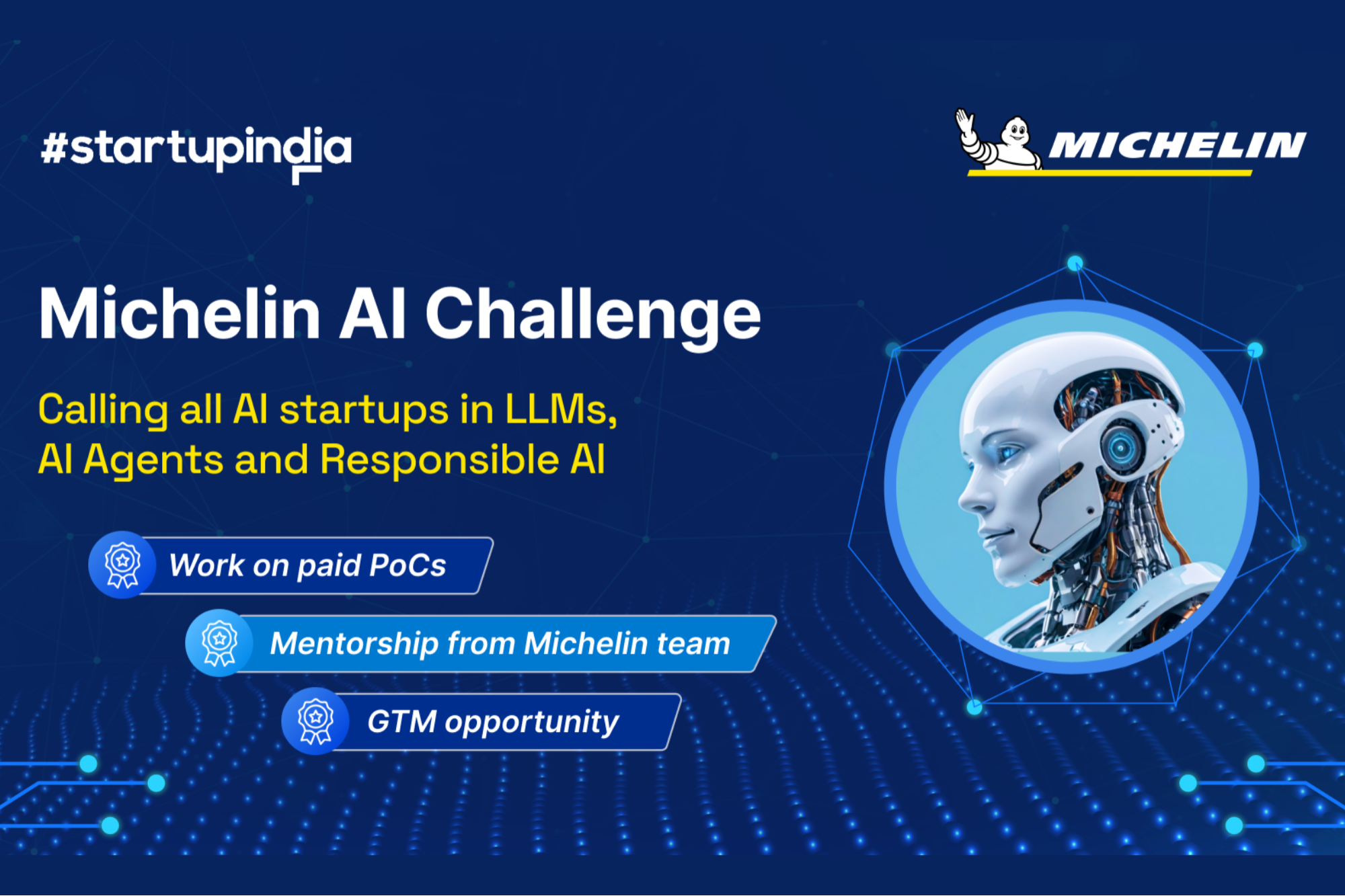 #startupindia

MICHELIN

Michelin AI Challenge

Calling all AI startups in LLMs, AI Agents and Responsible AI

Work on paid PoCs

Mentorship from Michelin team

GTM opportunity